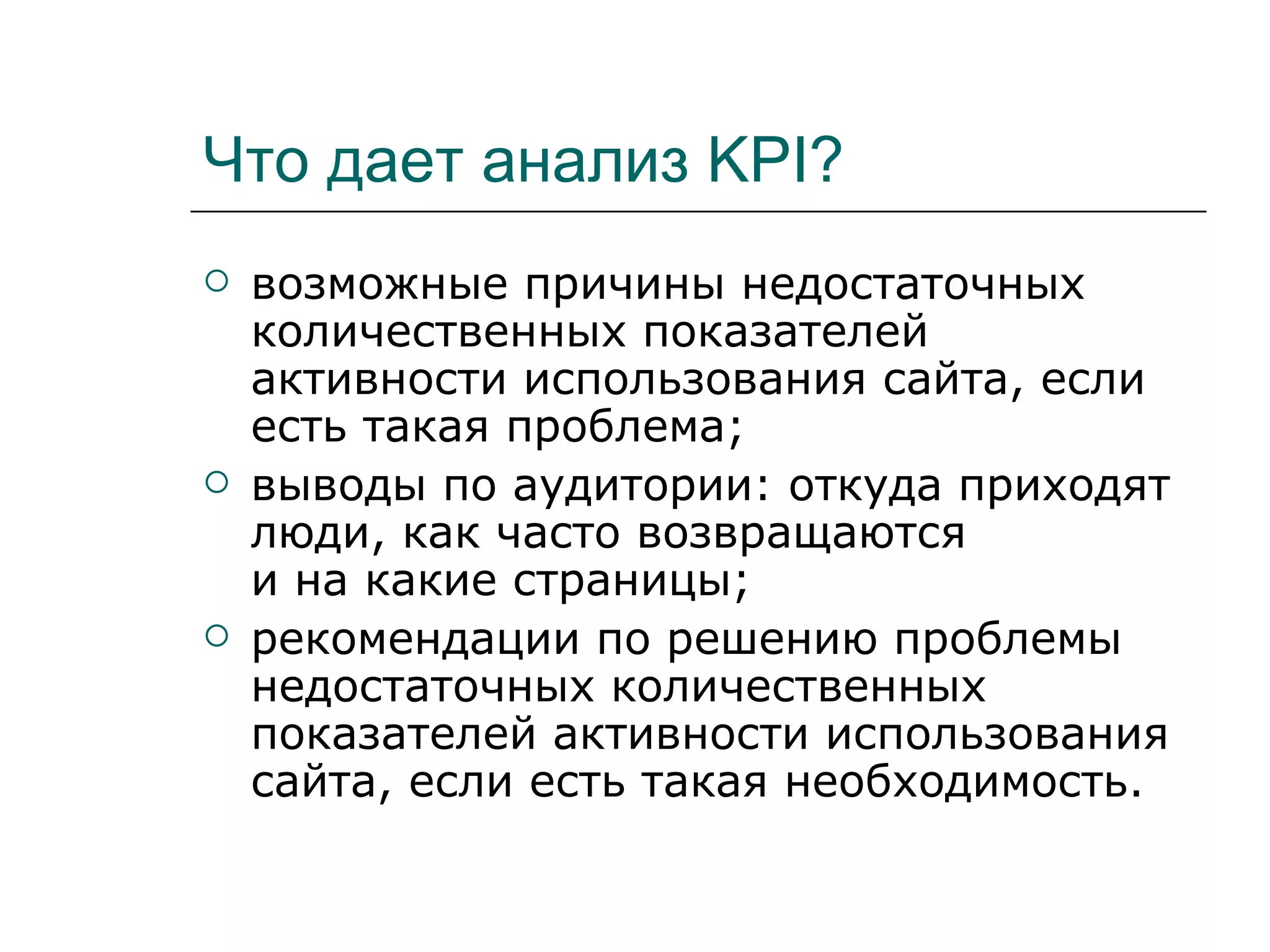 Что дает анализ KPI?

○ возможные причины недостаточных количественных показателей активности использования сайта, если есть такая проблема;

○ выводы по аудитории: откуда приходят люди, как часто возвращаются и на какие страницы;

○ рекомендации по решению проблемы недостаточных количественных показателей активности использования сайта, если есть такая необходимость.